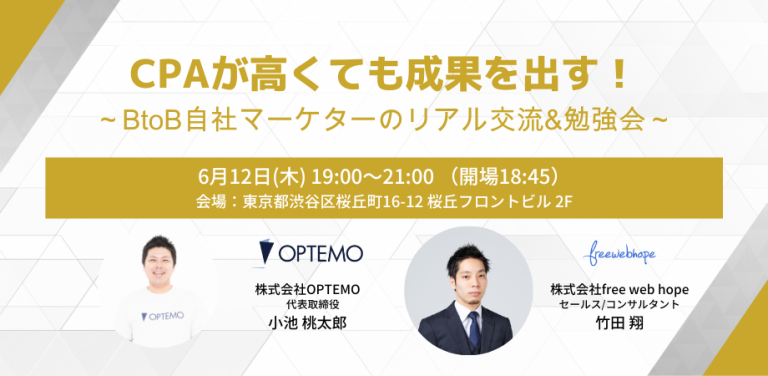 CPAが高くても成果を出す！
~ BtoB自社マーケターのリアル交流&勉強会 ~

6月12日(木) 19:00〜21:00 （開場18:45）
会場：東京都渋谷区桜丘町16-12 桜丘フロントビル 2F

OPTEMO

OPTEMO

株式会社OPTEMO
代表取締役
小池 桃太郎

freewebhope

株式会社free web hope
セールス/コンサルタント
竹田 翔